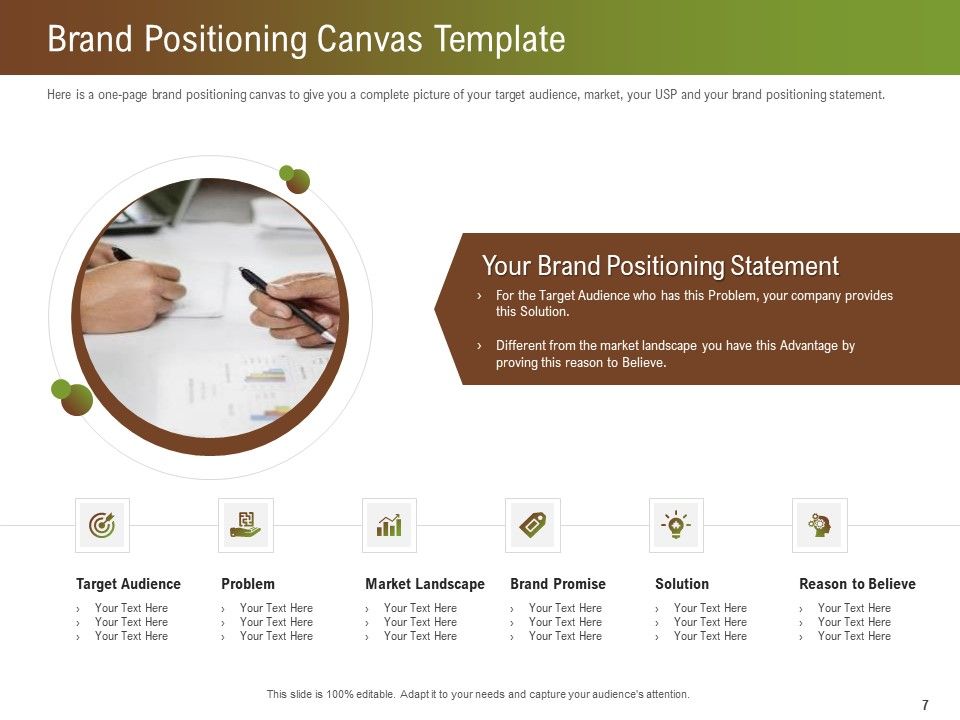 Brand Positioning Canvas Template

Here is a one-page brand positioning canvas to give you a complete picture of your target audience, market, your USP and your brand positioning statement.

Your Brand Positioning Statement

› For the Target Audience who has this Problem, your company provides this Solution.

› Different from the market landscape you have this Advantage by proving this reason to Believe.

Target Audience
› Your Text Here
› Your Text Here
› Your Text Here

Problem
› Your Text Here
› Your Text Here
› Your Text Here

Market Landscape
› Your Text Here
› Your Text Here
› Your Text Here

Brand Promise
› Your Text Here
› Your Text Here
› Your Text Here

Solution
› Your Text Here
› Your Text Here
› Your Text Here

Reason to Believe
› Your Text Here
› Your Text Here
› Your Text Here

This slide is 100% editable. Adapt it to your needs and capture your audience's attention.

7